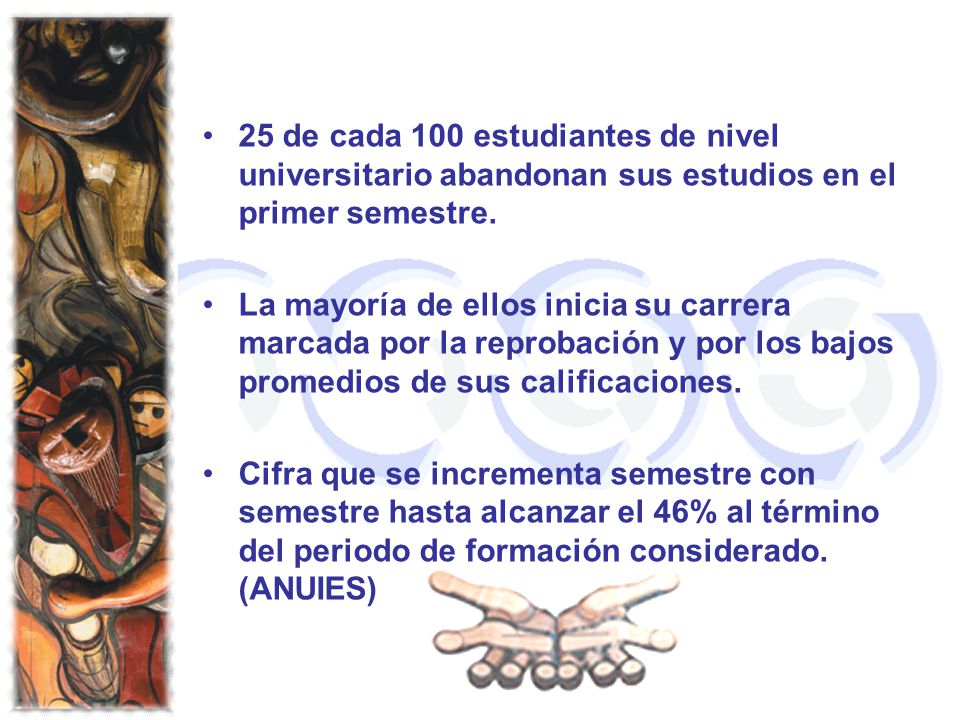 • 25 de cada 100 estudiantes de nivel universitario abandonan sus estudios en el primer semestre.

• La mayoría de ellos inicia su carrera marcada por la reprobación y por los bajos promedios de sus calificaciones.

• Cifra que se incrementa semestre con semestre hasta alcanzar el 46% al término del periodo de formación considerado. (ANUIES)